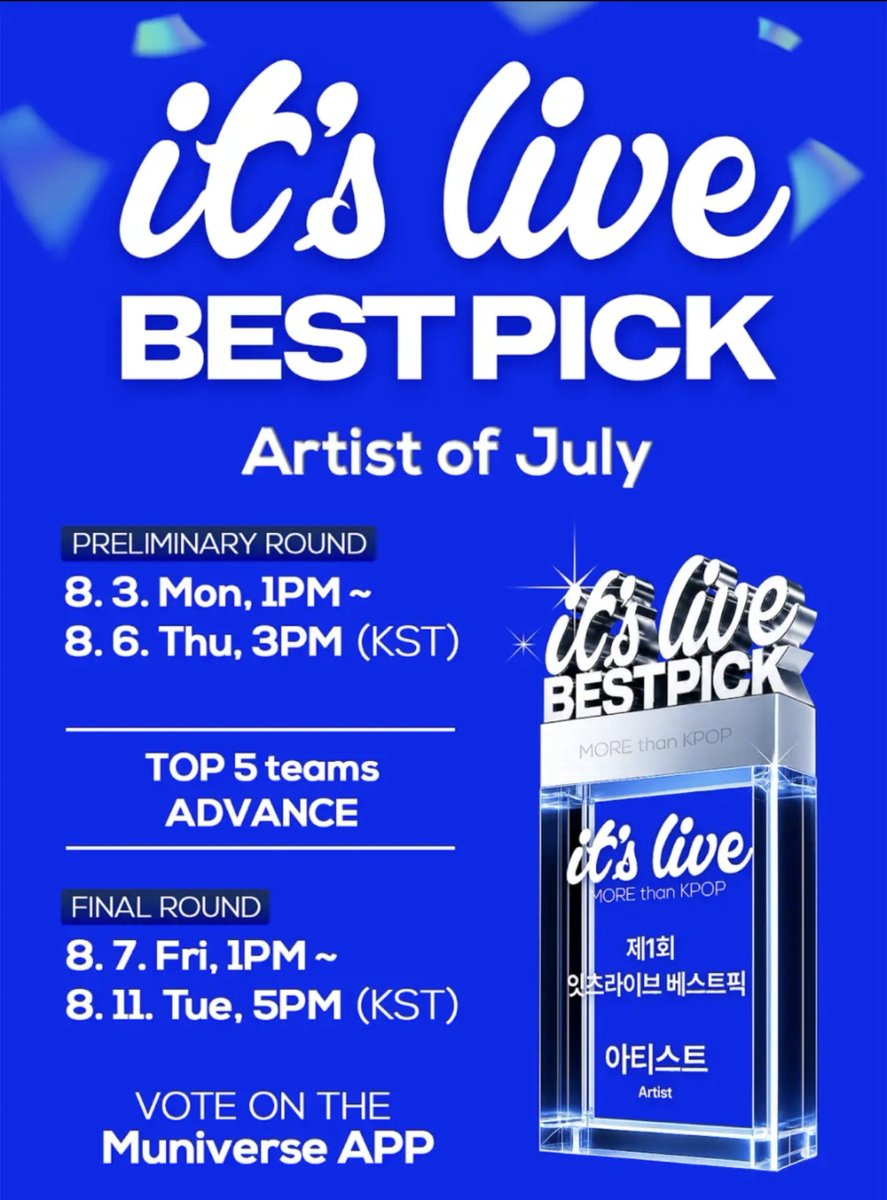 it's live
BEST PICK
Artist of July

PRELIMINARY ROUND
8. 3. Mon, 1PM ~
8. 6. Thu, 3PM (KST)

TOP 5 teams
ADVANCE

FINAL ROUND
8. 7. Fri, 1PM ~
8. 11. Tue, 5PM (KST)

VOTE ON THE
Muniverse APP

it's live
BEST PICK
MORE than KPOP
it's live
MORE than KPOP
제1회
잇츠라이브 베스트픽
아티스트
Artist